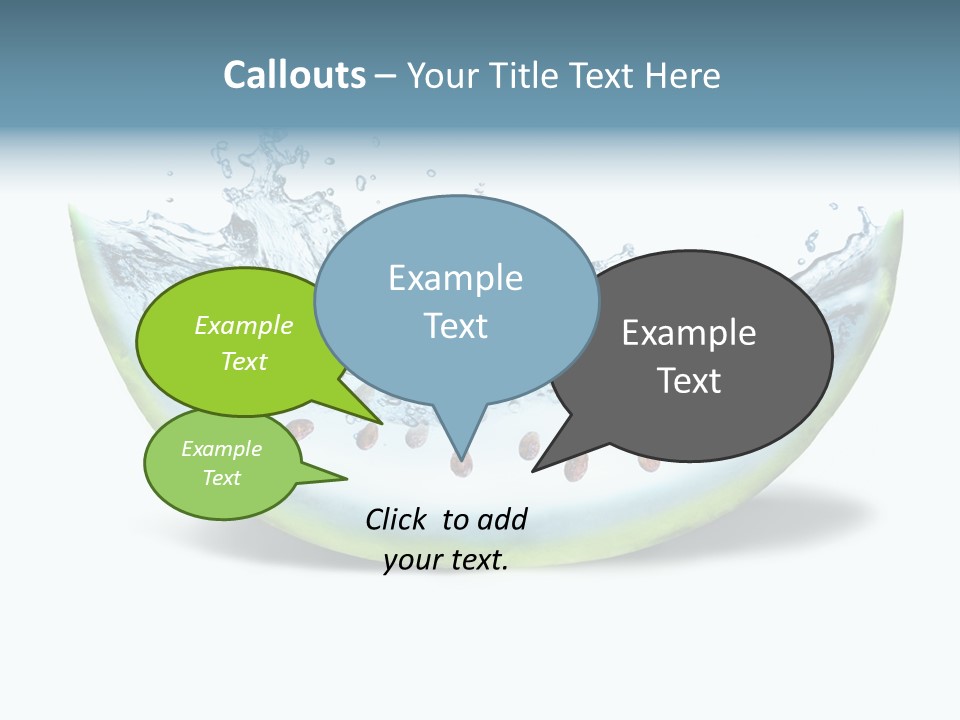 Callouts – Your Title Text Here

Example Text

Example Text

Example Text

Example Text

Click to add your text.